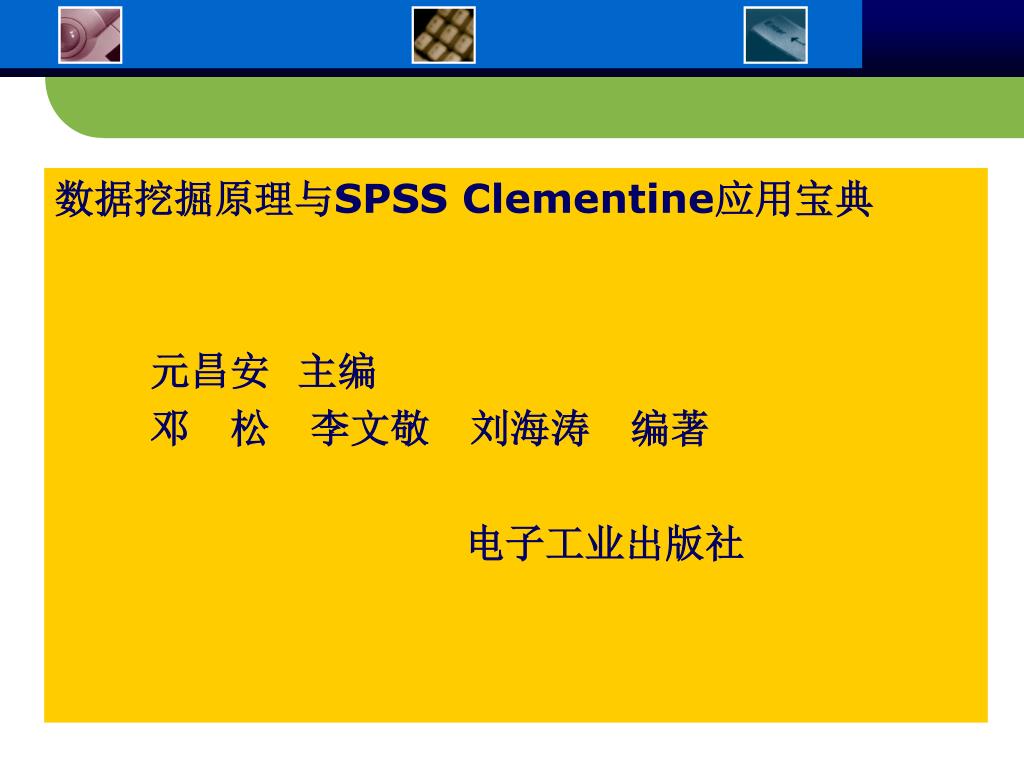 数据挖掘原理与SPSS Clementine应用宝典

元昌安 主编
邓 松 李文敬 刘海涛 编著

电子工业出版社